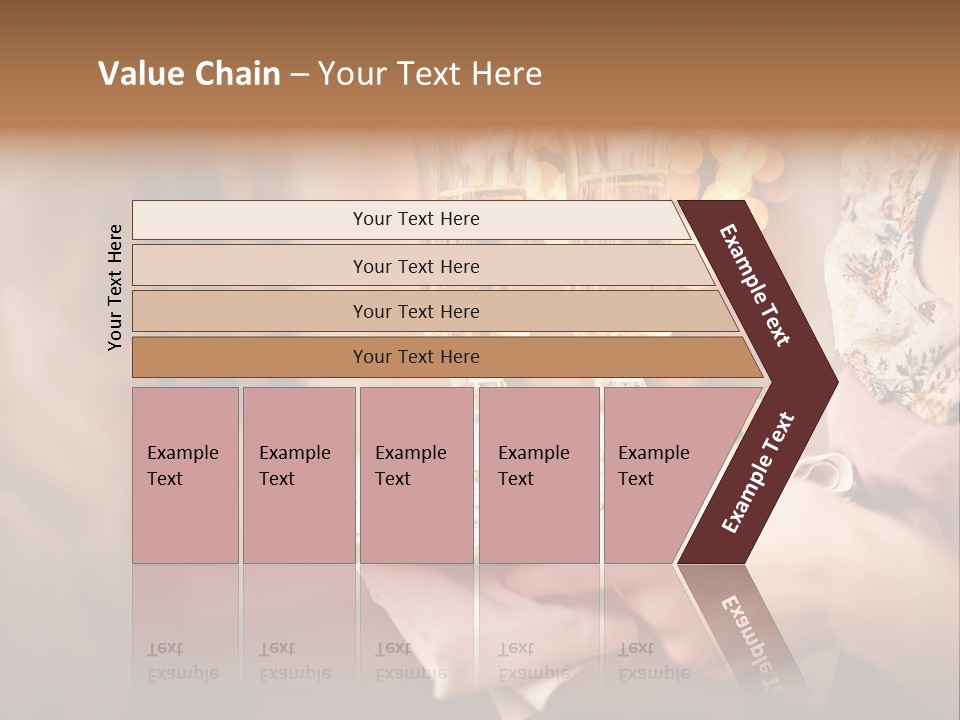 Value Chain – Your Text Here

Your Text Here

Your Text Here

Your Text Here

Your Text Here

Your Text Here

Example Text

Example Text

Example Text

Example Text

Example Text

Example Text

Example Text